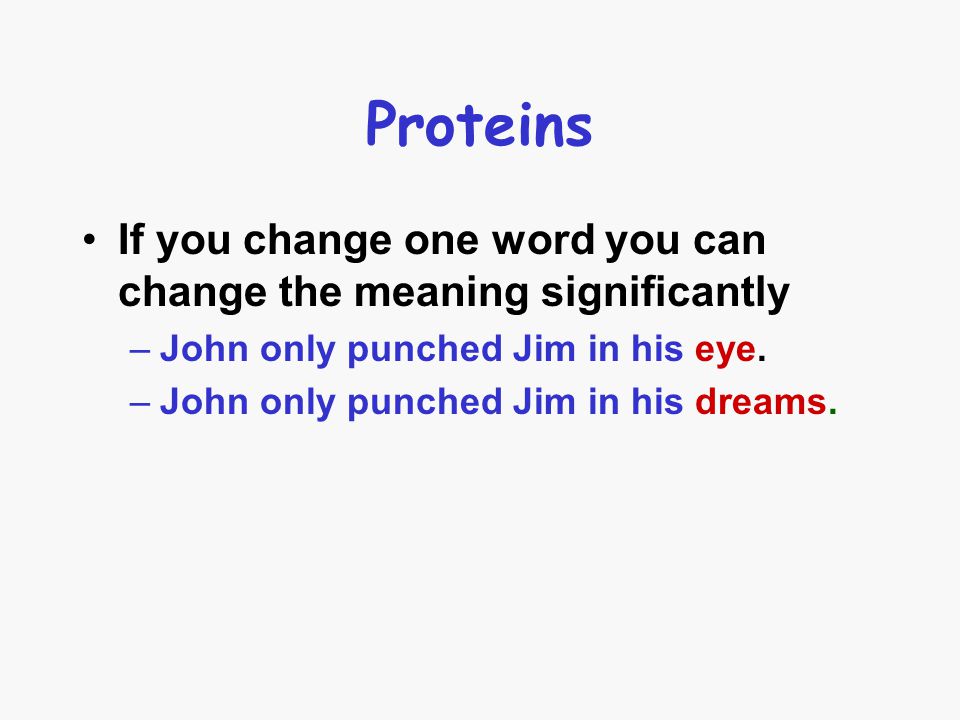 Proteins

• If you change one word you can change the meaning significantly
– John only punched Jim in his eye.
– John only punched Jim in his dreams.